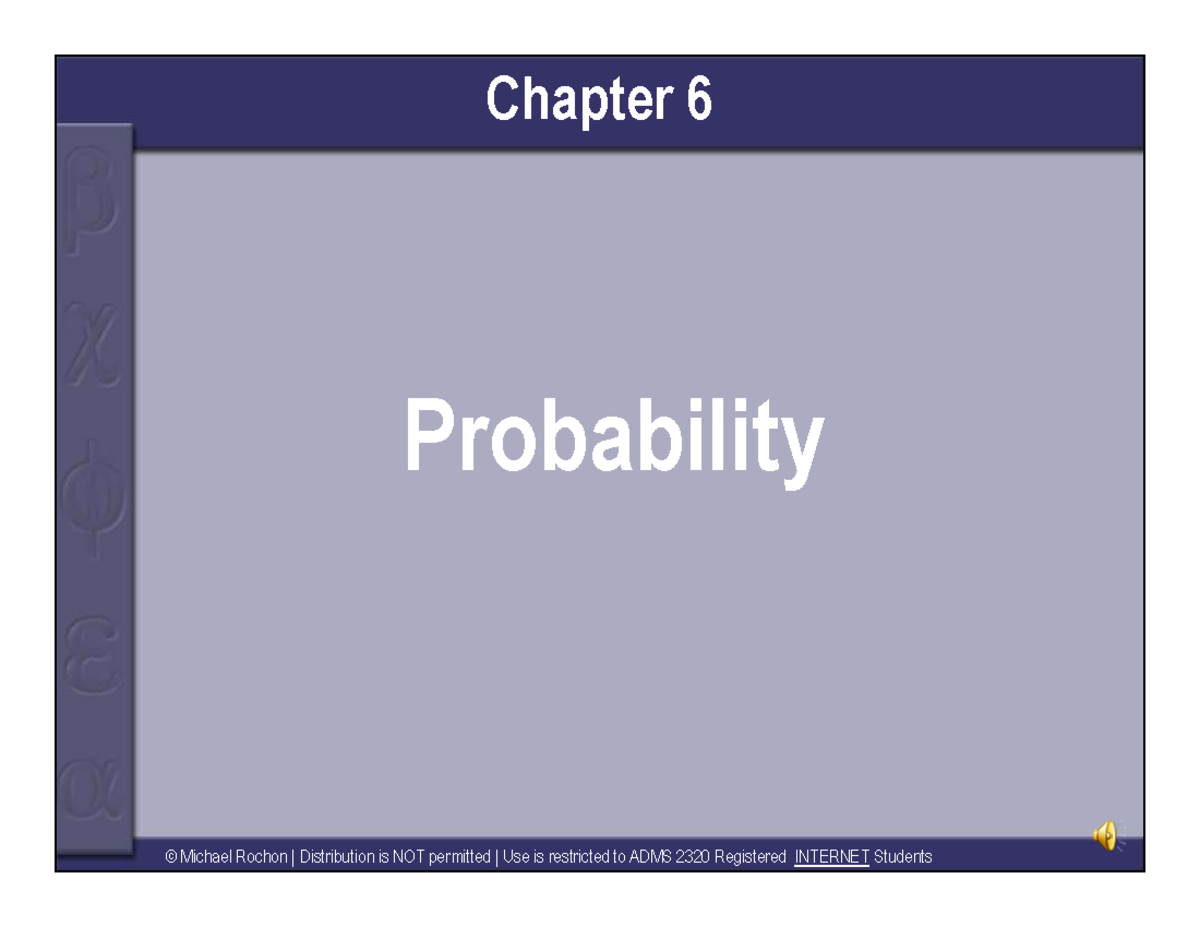 Chapter 6

Probability

© Michael Rochon | Distribution is NOT permitted | Use is restricted to ADMS 2320 Registered INTERNET Students